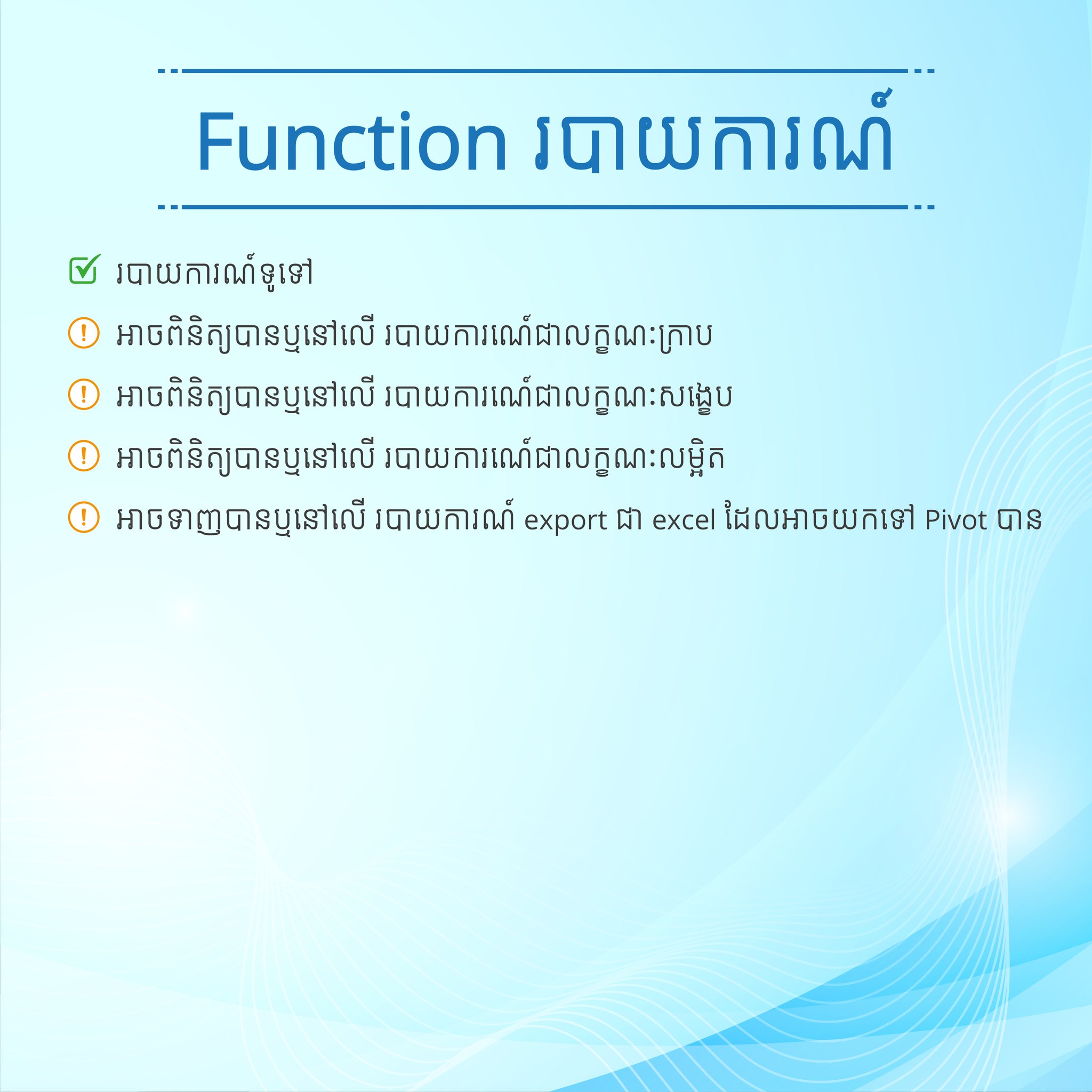 Function របាយការណ៍

របាយការណ៍ទូទៅ

អាចពិនិត្យបានឬនៅលើ របាយការណ៍ជាលក្ខណៈក្រាប

អាចពិនិត្យបានឬនៅលើ របាយការណ៍ជាលក្ខណៈសង្ខេប

អាចពិនិត្យបានឬនៅលើ របាយការណ៍ជាលក្ខណៈលម្អិត

អាចទាញបានឬនៅលើ របាយការណ៍ export ជា excel ដែលអាចយកទៅ Pivot បាន